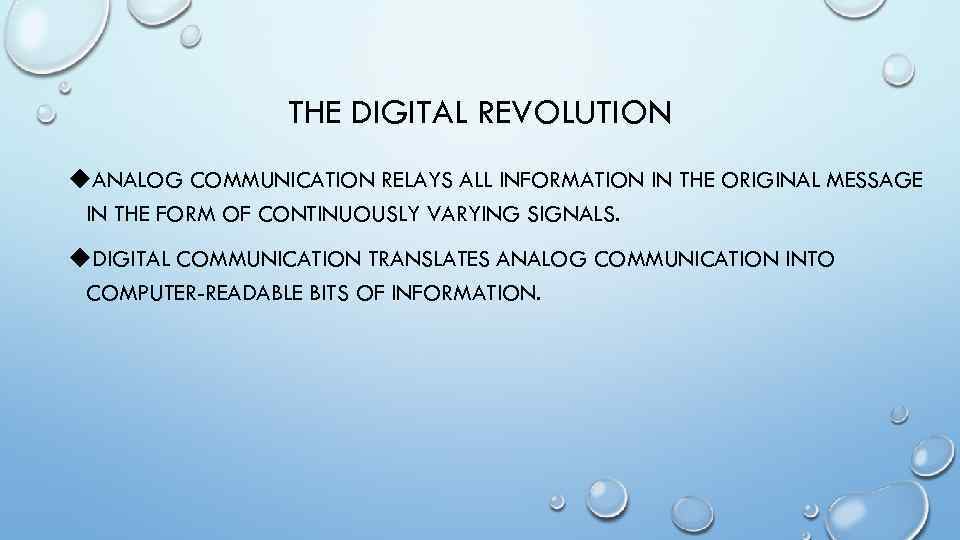 THE DIGITAL REVOLUTION

◆ANALOG COMMUNICATION RELAYS ALL INFORMATION IN THE ORIGINAL MESSAGE IN THE FORM OF CONTINUOUSLY VARYING SIGNALS.

◆DIGITAL COMMUNICATION TRANSLATES ANALOG COMMUNICATION INTO COMPUTER-READABLE BITS OF INFORMATION.